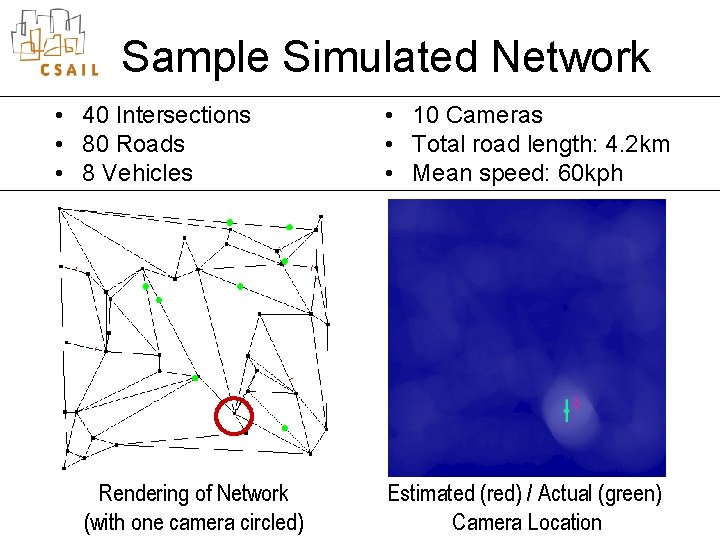 CSAIL

Sample Simulated Network

• 40 Intersections
• 80 Roads
• 8 Vehicles

• 10 Cameras
• Total road length: 4.2km
• Mean speed: 60kph

Rendering of Network (with one camera circled)

Estimated (red) / Actual (green) Camera Location